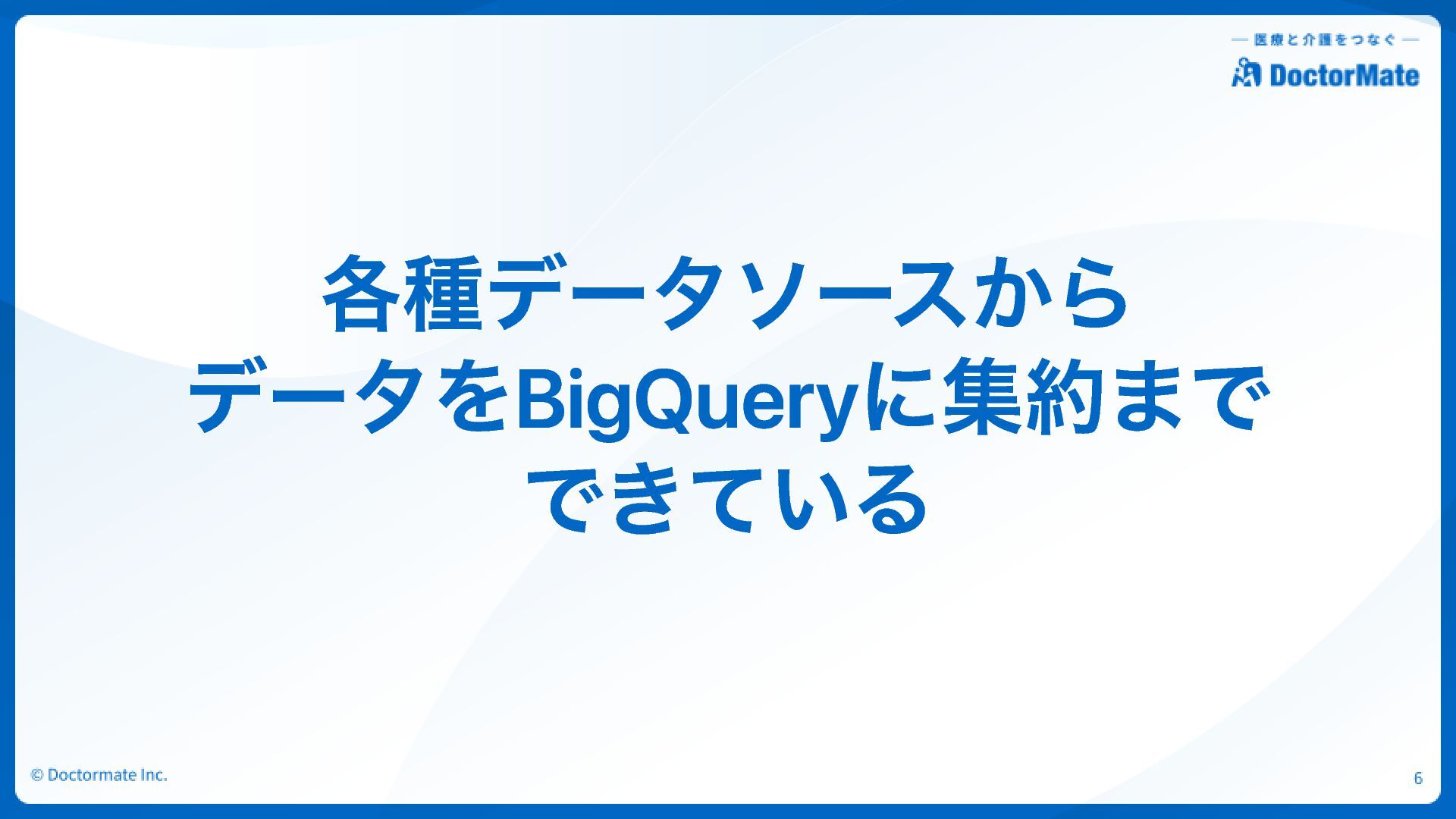 — 医療と介護をつなぐ —
DoctorMate

各種データソースから
データをBigQueryに集約まで
できている

© Doctormate Inc.

6